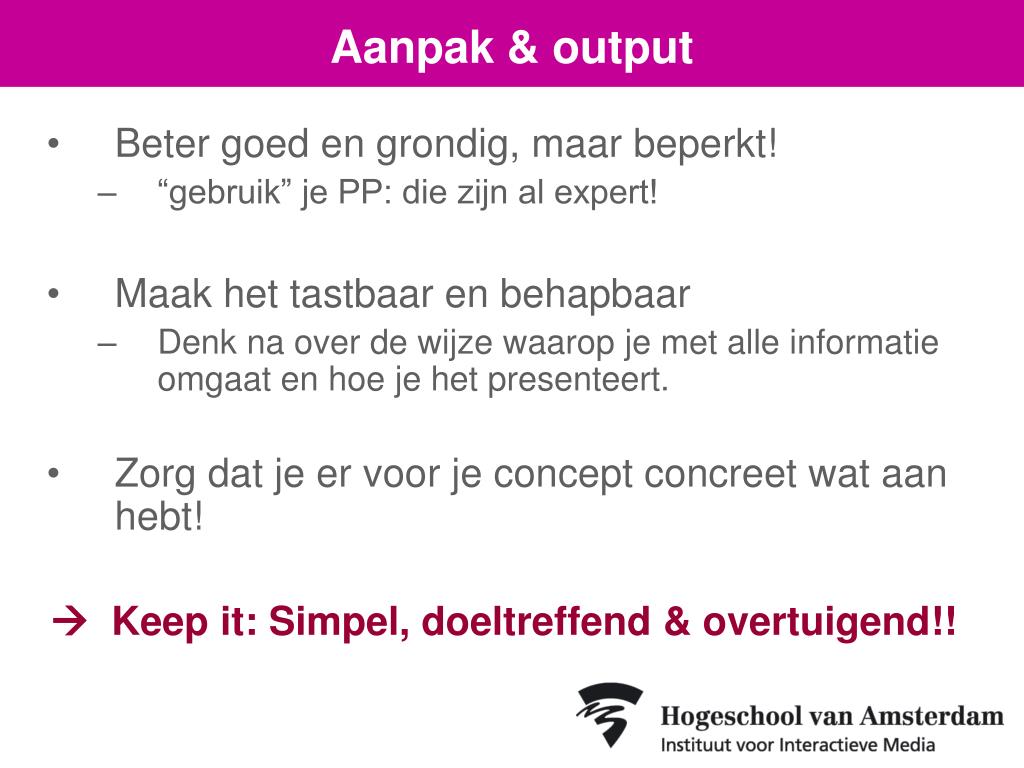 Aanpak & output

• Beter goed en grondig, maar beperkt!
– “gebruik” je PP: die zijn al expert!

• Maak het tastbaar en behapbaar
– Denk na over de wijze waarop je met alle informatie omgaat en hoe je het presenteert.

• Zorg dat je er voor je concept concreet wat aan hebt!

→ Keep it: Simpel, doeltreffend & overtuigend!!

Hogeschool van Amsterdam
Instituut voor Interactieve Media